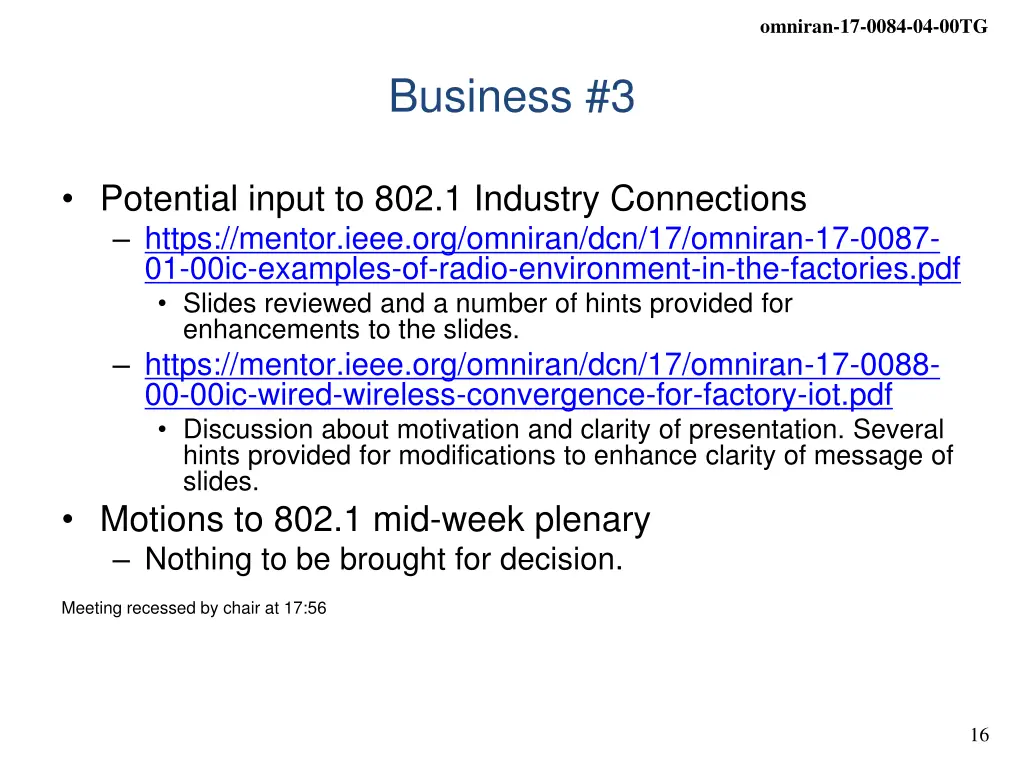 omniran-17-0084-04-00TG

Business #3

• Potential input to 802.1 Industry Connections
– https://mentor.ieee.org/omniran/dcn/17/omniran-17-0087-01-00ic-examples-of-radio-environment-in-the-factories.pdf
• Slides reviewed and a number of hints provided for enhancements to the slides.
– https://mentor.ieee.org/omniran/dcn/17/omniran-17-0088-00-00ic-wired-wireless-convergence-for-factory-iot.pdf
• Discussion about motivation and clarity of presentation. Several hints provided for modifications to enhance clarity of message of slides.
• Motions to 802.1 mid-week plenary
– Nothing to be brought for decision.

Meeting recessed by chair at 17:56

16